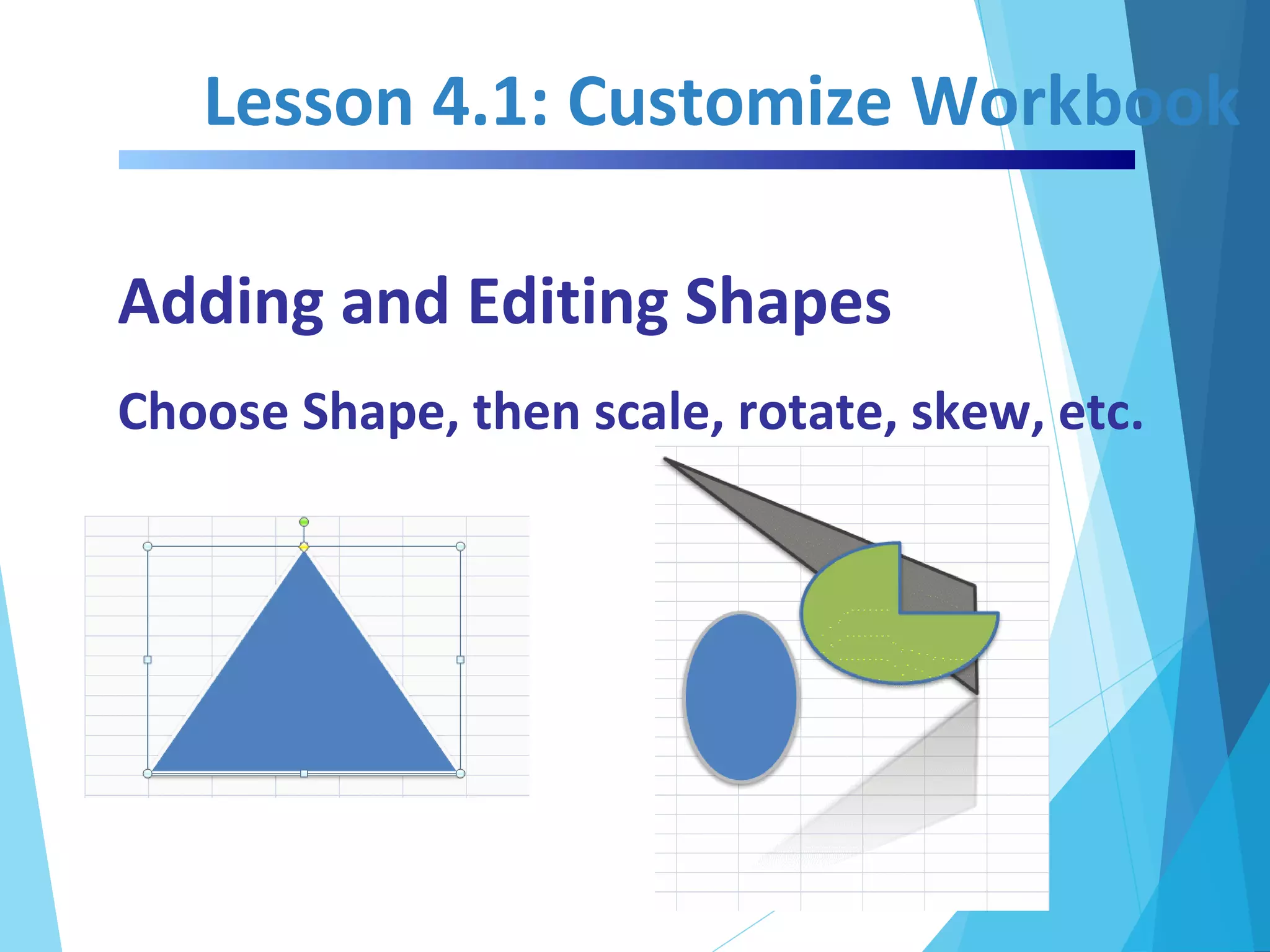 Lesson 4.1: Customize Workbook

Adding and Editing Shapes

Choose Shape, then scale, rotate, skew, etc.